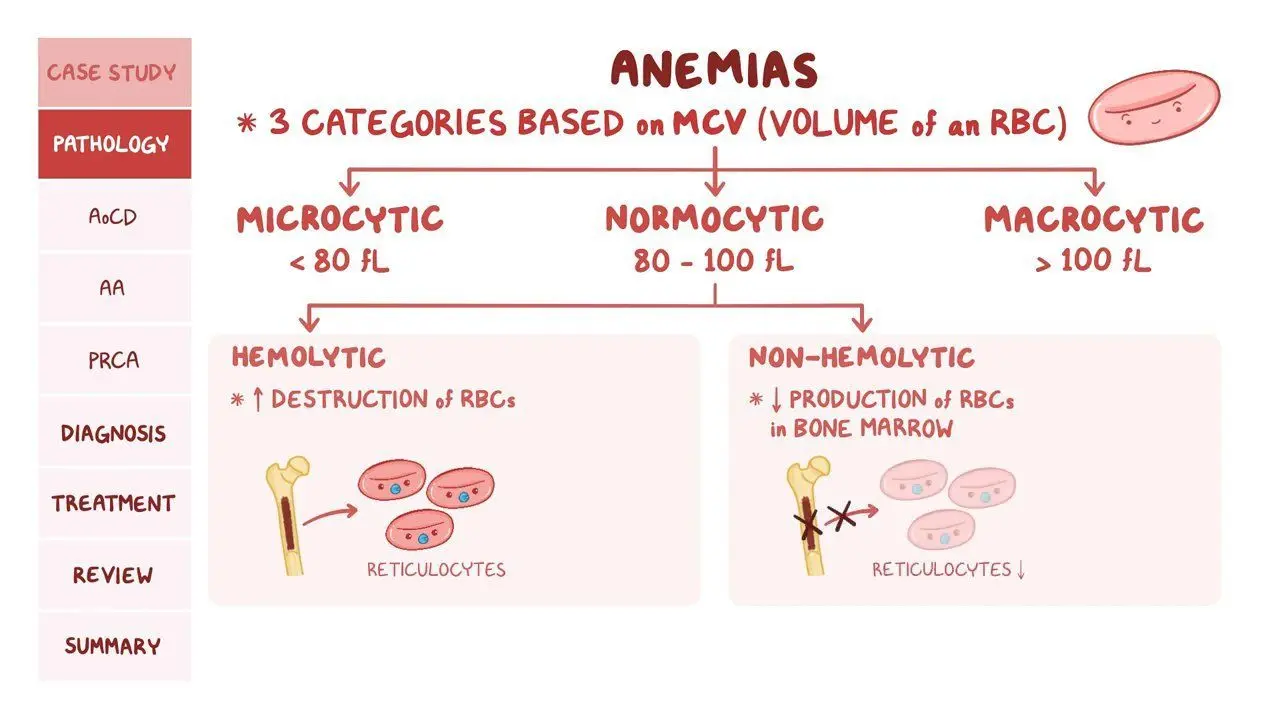 CASE STUDY
PATHOLOGY
AoCD
AA
PRCA
DIAGNOSIS
TREATMENT
REVIEW
SUMMARY

ANEMIAS

* 3 CATEGORIES BASED on MCV (VOLUME of an RBC)

MICROCYTIC
< 80 fL

NORMOCYTIC
80 - 100 fL

MACROCYTIC
> 100 fL

HEMOLYTIC
* ↑ DESTRUCTION of RBCs
RETICULOCYTES

NON-HEMOLYTIC
* ↓ PRODUCTION of RBCs in BONE MARROW
RETICULOCYTES ↓